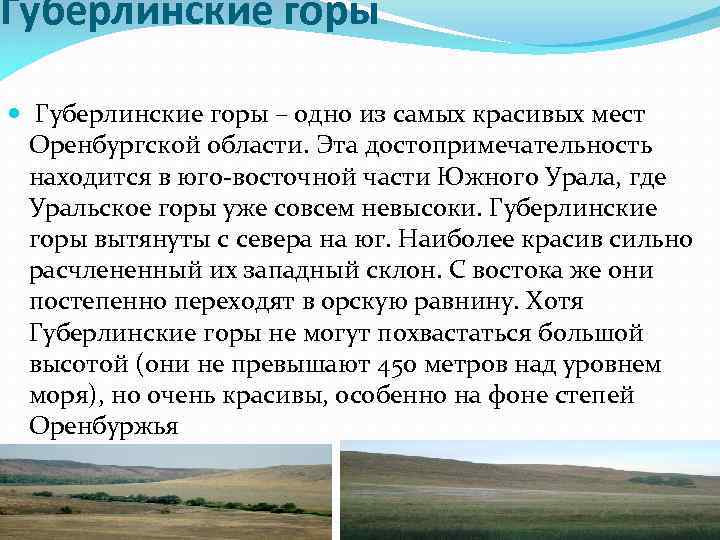 Губерлинские горы

Губерлинские горы – одно из самых красивых мест Оренбургской области. Эта достопримечательность находится в юго-восточной части Южного Урала, где Уральское горы уже совсем невысоки. Губерлинские горы вытянуты с севера на юг. Наиболее красив сильно расчлененный их западный склон. С востока же они постепенно переходят в орскую равнину. Хотя Губерлинские горы не могут похвастаться большой высотой (они не превышают 450 метров над уровнем моря), но очень красивы, особенно на фоне степей Оренбуржья